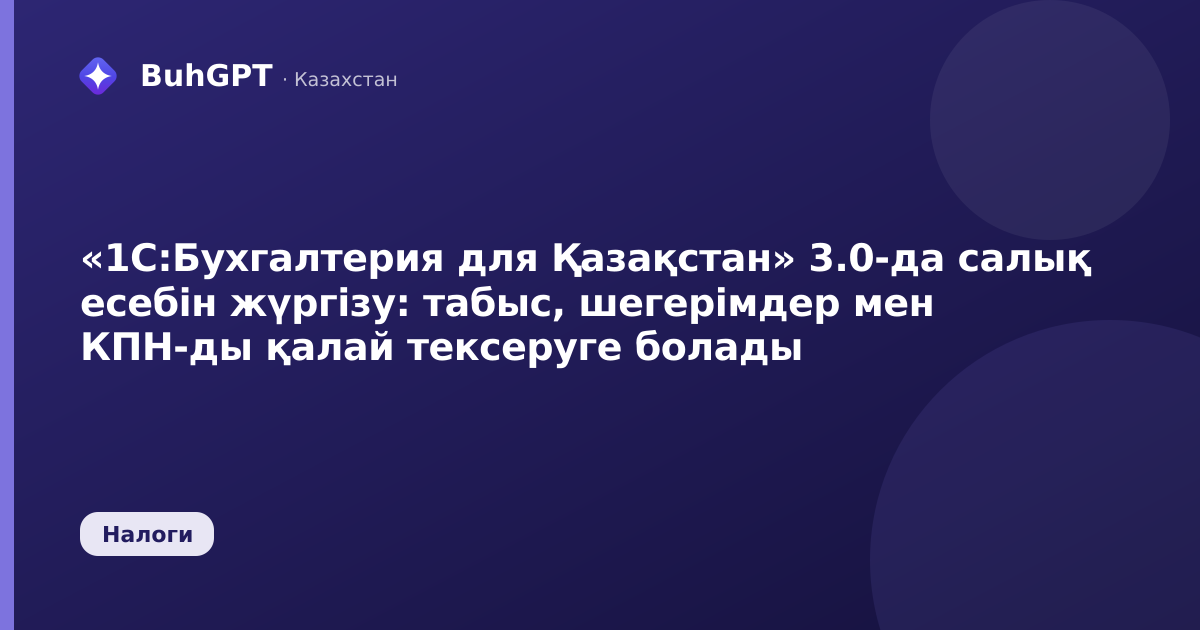 BuhGPT · Казахстан

«1С:Бухгалтерия для Қазақстан» 3.0-да салық есебін жүргізу: табыс, шегерімдер мен КПН-ды қалай тексеруге болады

Налоги